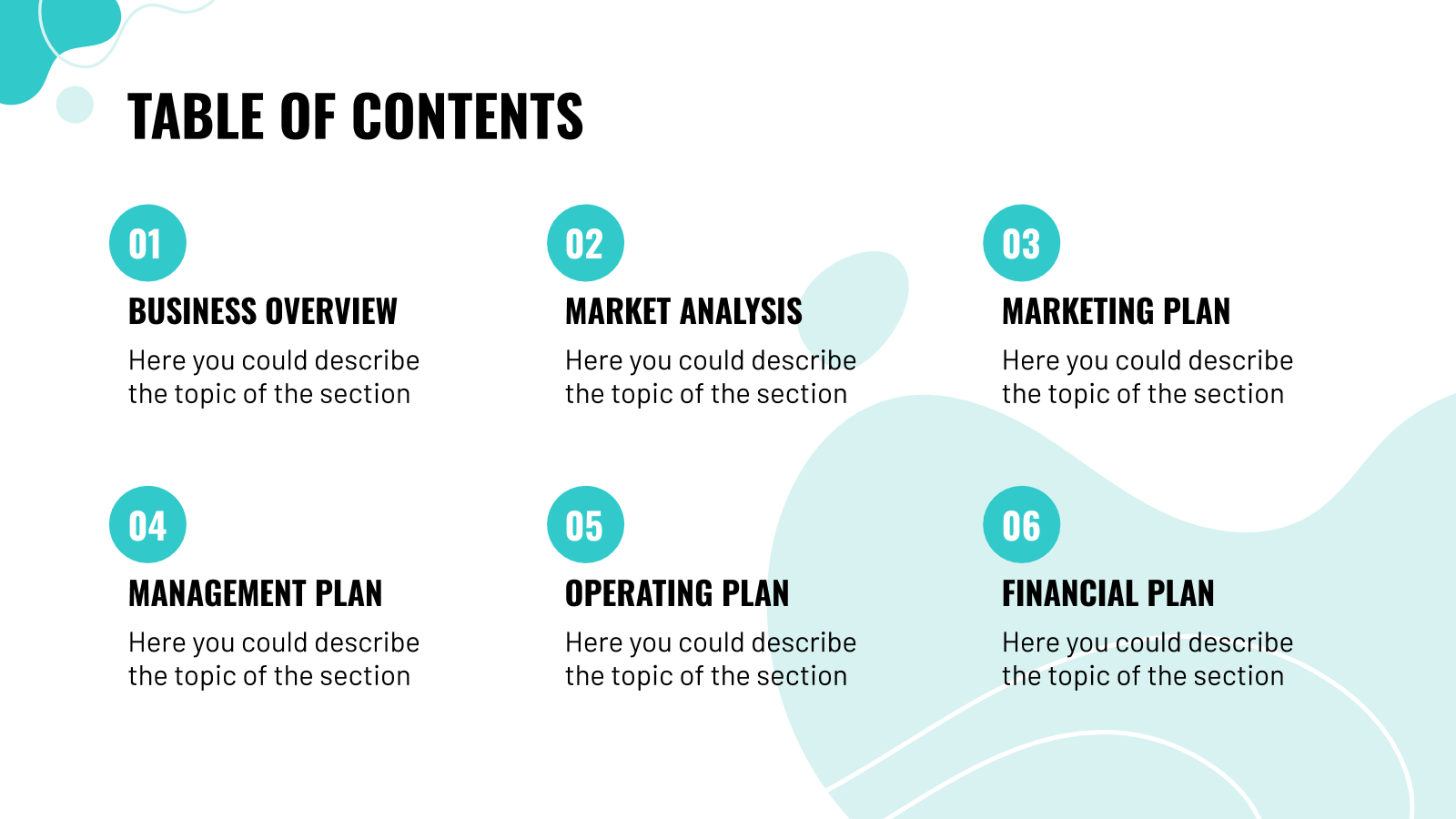 TABLE OF CONTENTS

01
BUSINESS OVERVIEW
Here you could describe the topic of the section

02
MARKET ANALYSIS
Here you could describe the topic of the section

03
MARKETING PLAN
Here you could describe the topic of the section

04
MANAGEMENT PLAN
Here you could describe the topic of the section

05
OPERATING PLAN
Here you could describe the topic of the section

06
FINANCIAL PLAN
Here you could describe the topic of the section